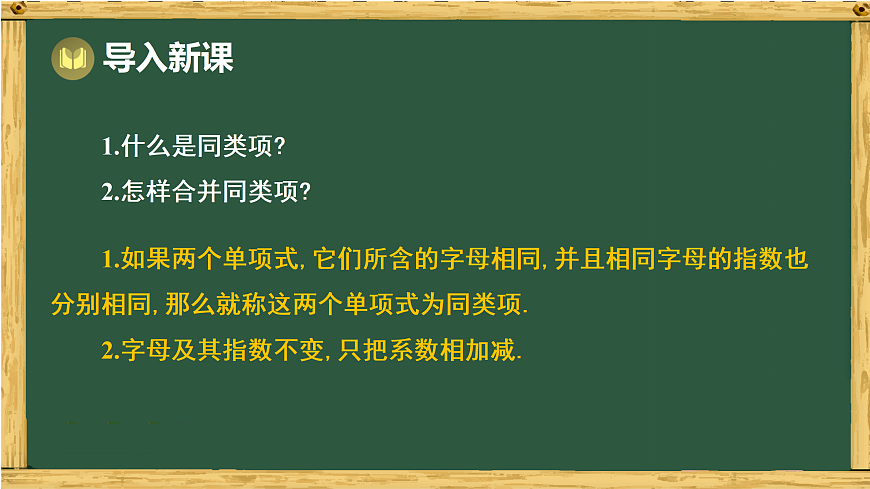 导入新课

1.什么是同类项?

2.怎样合并同类项?

1.如果两个单项式, 它们所含的字母相同, 并且相同字母的指数也分别相同, 那么就称这两个单项式为同类项.

2.字母及其指数不变, 只把系数相加减.